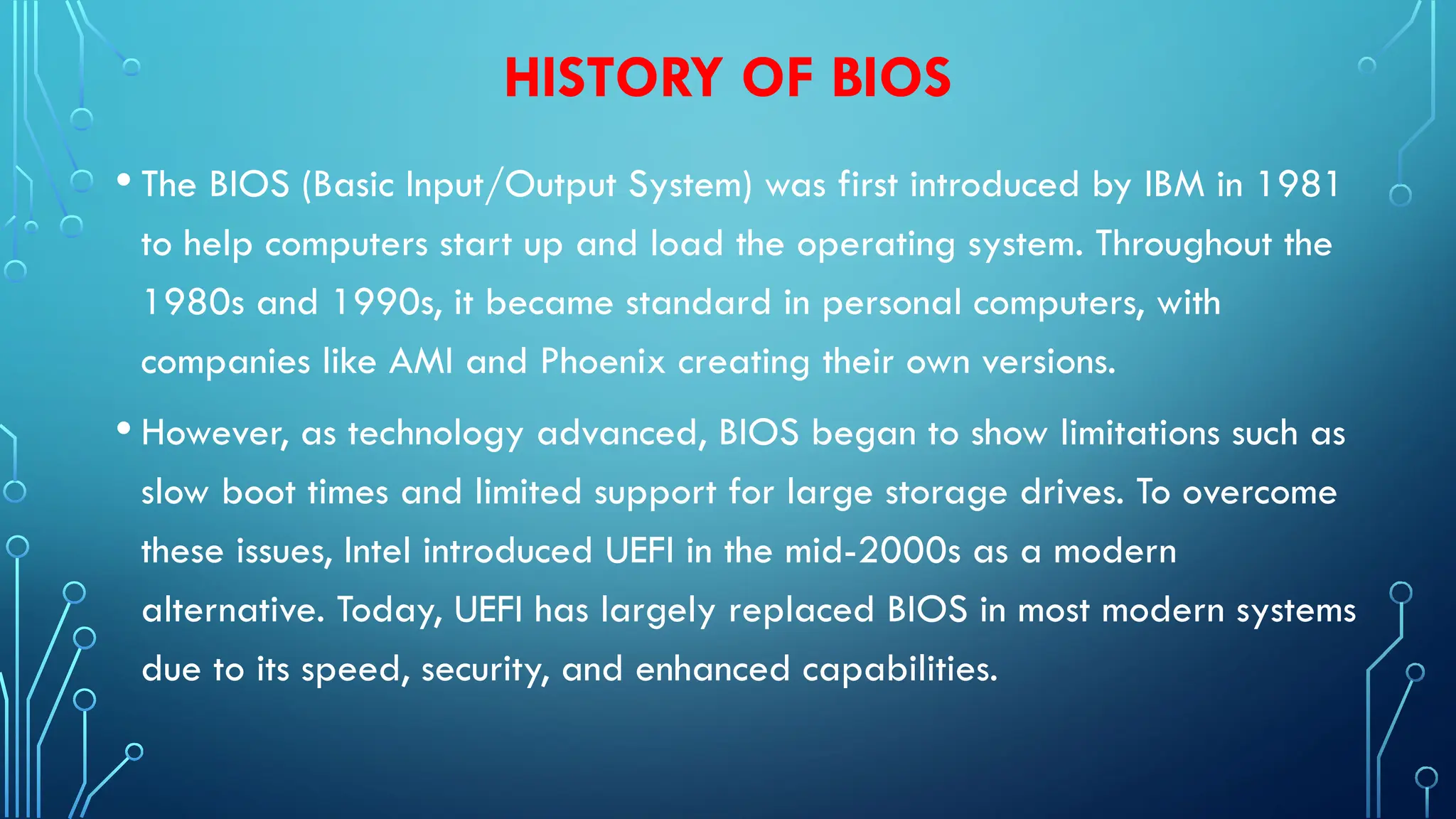 HISTORY OF BIOS

• The BIOS (Basic Input/Output System) was first introduced by IBM in 1981 to help computers start up and load the operating system. Throughout the 1980s and 1990s, it became standard in personal computers, with companies like AMI and Phoenix creating their own versions.

• However, as technology advanced, BIOS began to show limitations such as slow boot times and limited support for large storage drives. To overcome these issues, Intel introduced UEFI in the mid-2000s as a modern alternative. Today, UEFI has largely replaced BIOS in most modern systems due to its speed, security, and enhanced capabilities.